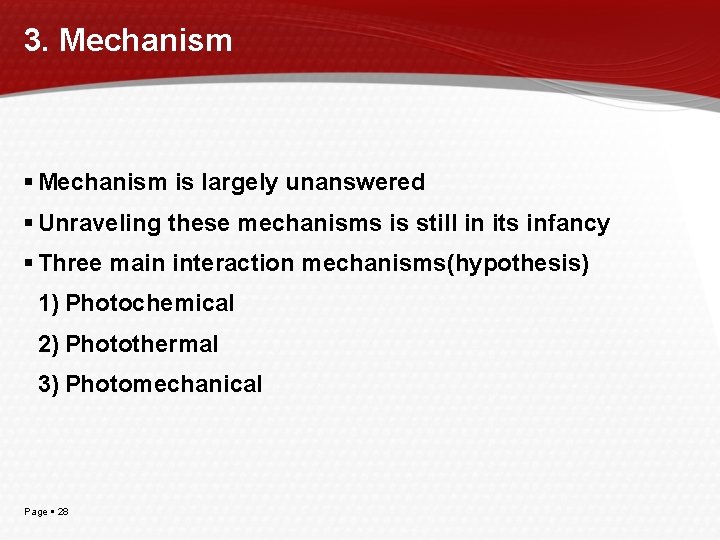 3. Mechanism

▪ Mechanism is largely unanswered

▪ Unraveling these mechanisms is still in its infancy

▪ Three main interaction mechanisms(hypothesis)

1) Photochemical

2) Photothermal

3) Photomechanical

Page ▪ 28